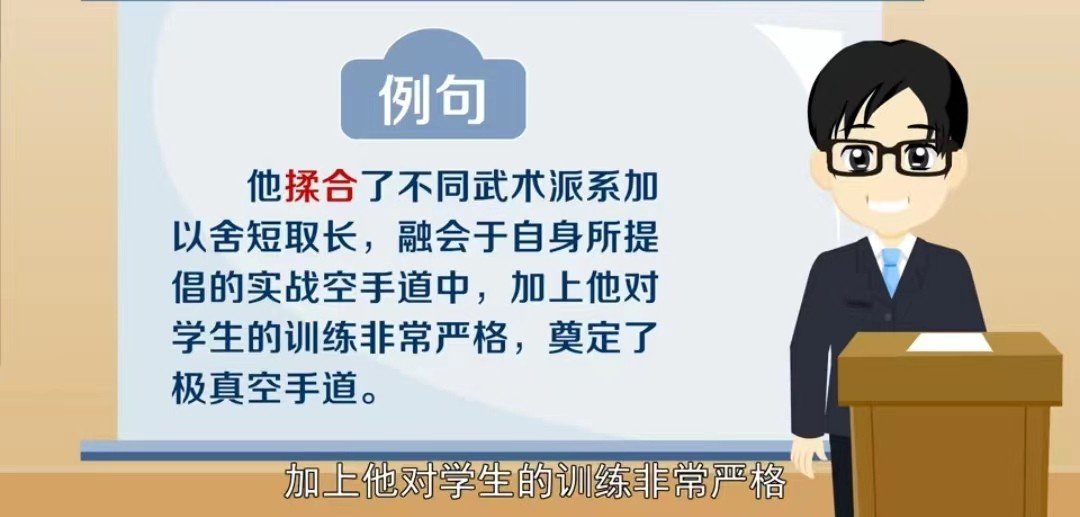 例句

他揉合了不同武术派系加以舍短取长，融会于自身所提倡的实战空手道中，加上他对学生的训练非常严格，奠定了极真空手道。

加上他对学生的训练非常严格